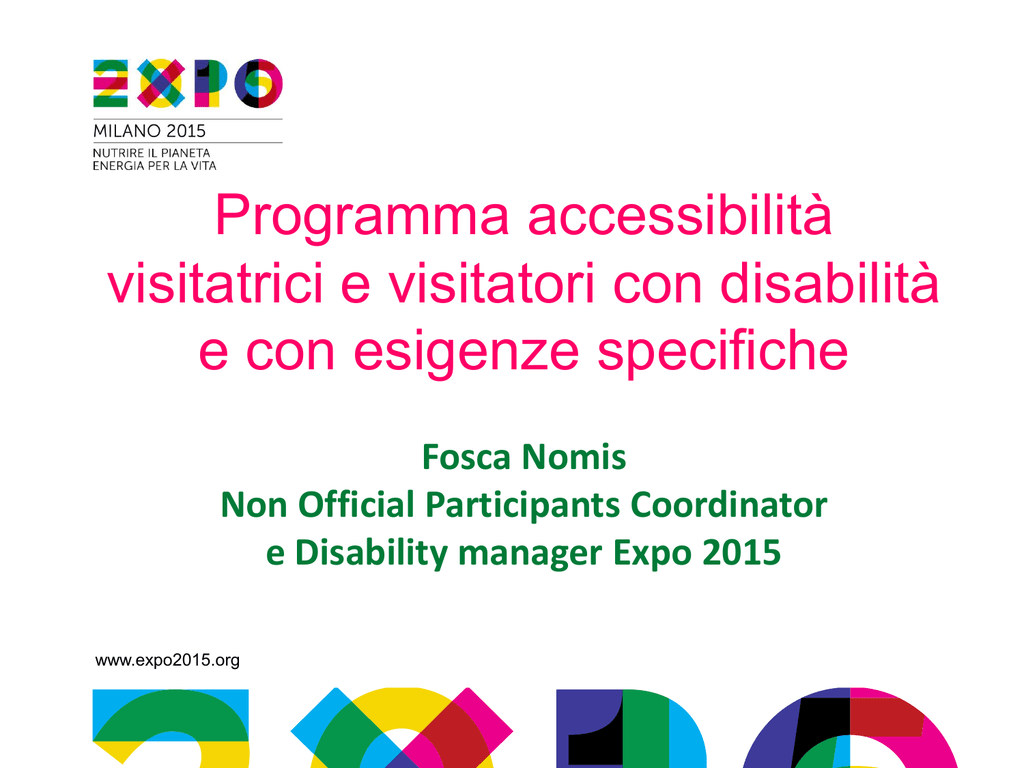 EXPO
MILANO 2015
NUTRIRE IL PIANETA
ENERGIA PER LA VITA

Programma accessibilità visitatrici e visitatori con disabilità e con esigenze specifiche

Fosca Nomis
Non Official Participants Coordinator
e Disability manager Expo 2015

www.expo2015.org